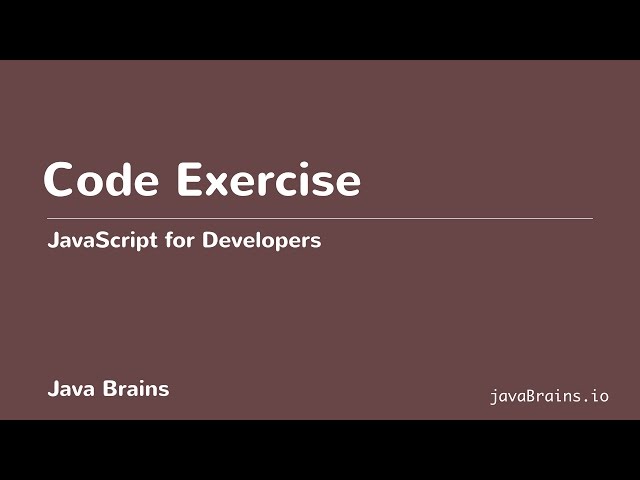 Code Exercise

JavaScript for Developers

Java Brains

javaBrains.io